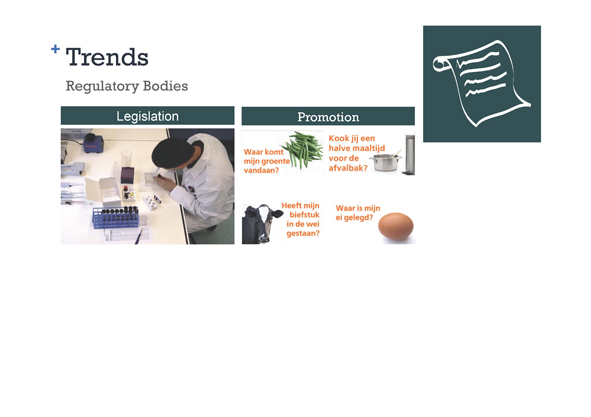 + Trends

Regulatory Bodies

Legislation

Promotion

Waar komt mijn groente vandaan?

Kook jij een halve maaltijd voor de afvalbak?

Heeft mijn biefstuk in de wei gestaan?

Waar is mijn ei gelegd?